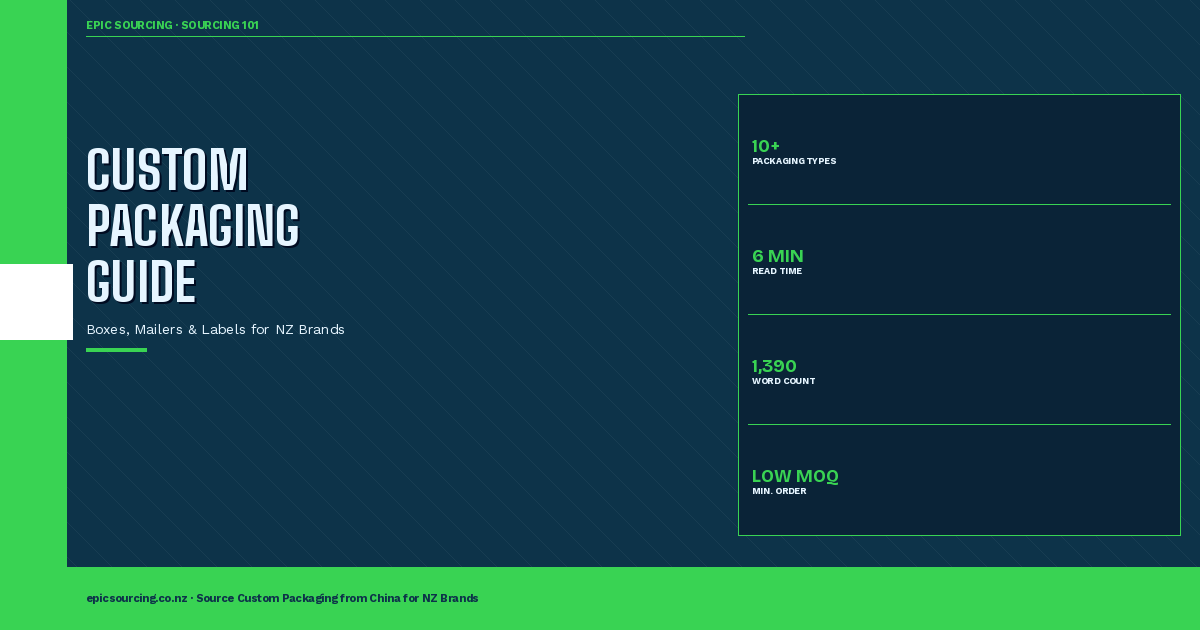 EPIC SOURCING · SOURCING 101

CUSTOM
PACKAGING
GUIDE

Boxes, Mailers & Labels for NZ Brands

10+
PACKAGING TYPES

6 MIN
READ TIME

1,390
WORD COUNT

LOW MOQ
MIN. ORDER

epicsourcing.co.nz · Source Custom Packaging from China for NZ Brands